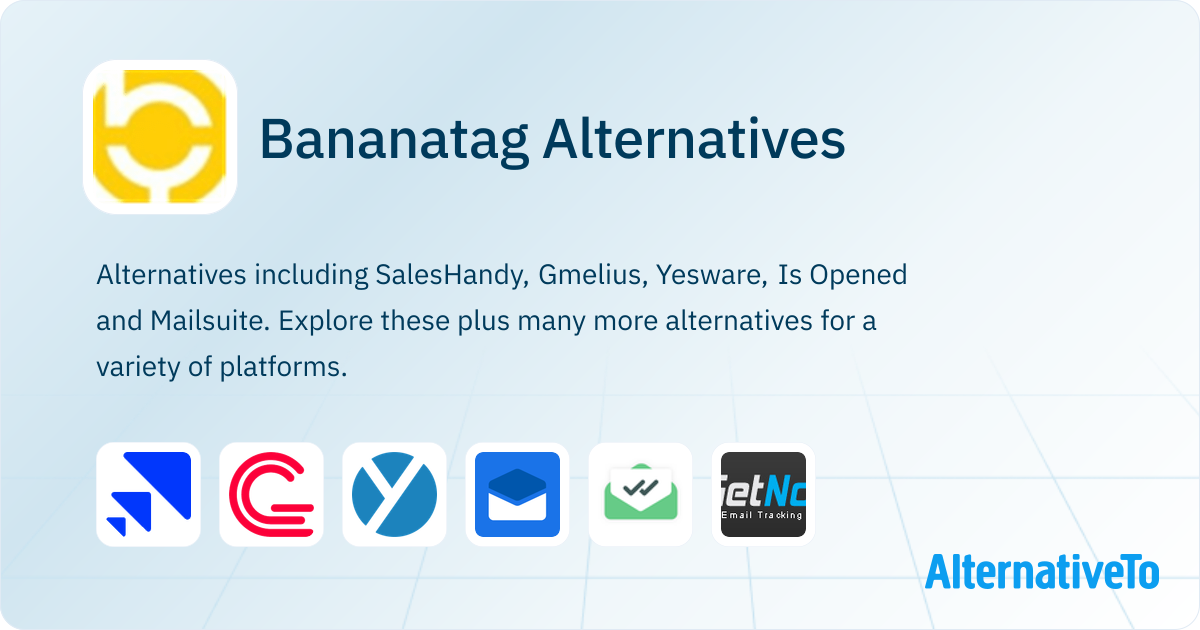 Bananatag Alternatives

Alternatives including SalesHandy, Gmelius, Yesware, Is Opened and Mailsuite. Explore these plus many more alternatives for a variety of platforms.

etNo
Email Tracking

AlternativeTo